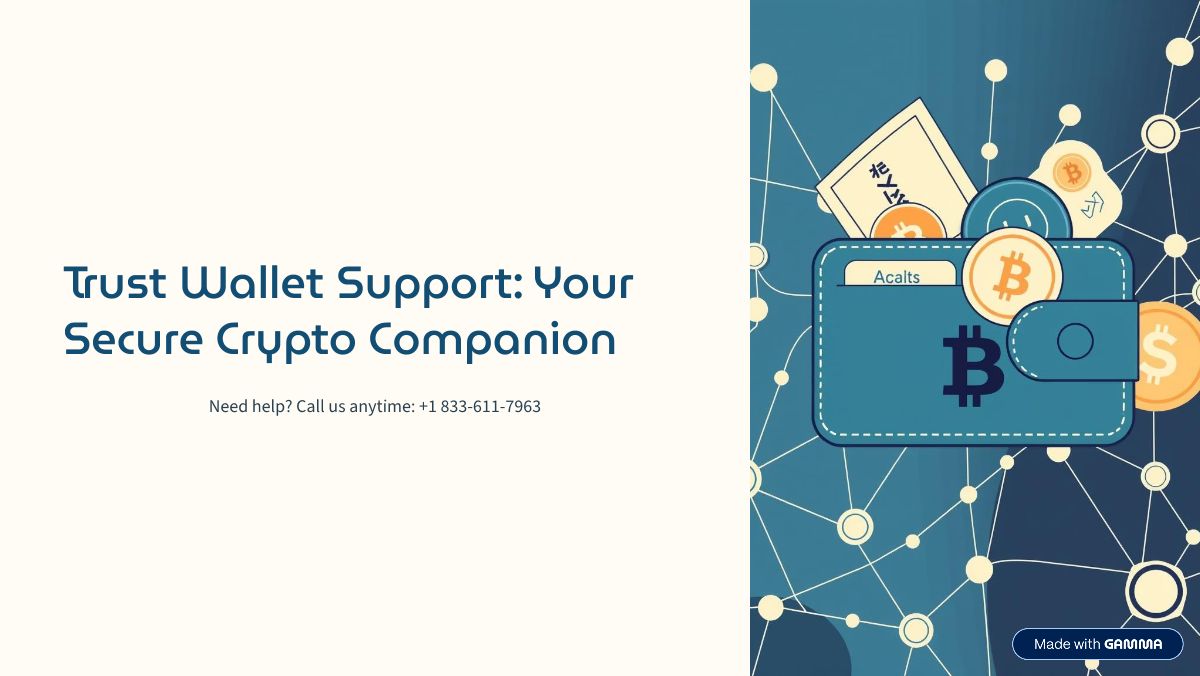 Trust Wallet Support: Your Secure Crypto Companion

Need help? Call us anytime: +1 833-611-7963

Acalts

Made with GAMMA